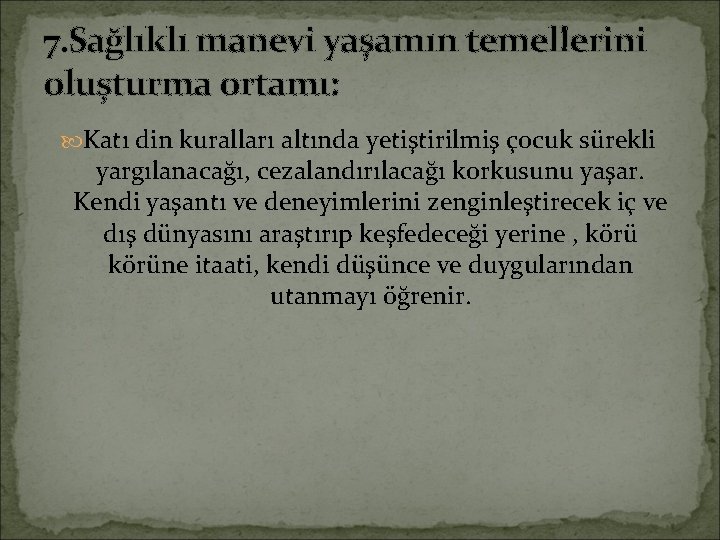 7.Sağlıklı manevi yaşamın temellerini oluşturma ortamı:

Katı din kuralları altında yetiştirilmiş çocuk sürekli yargılanacağı, cezalandırılacağı korkusunu yaşar. Kendi yaşantı ve deneyimlerini zenginleştirecek iç ve dış dünyasını araştırıp keşfedeceği yerine , körü körüne itaati, kendi düşünce ve duygularından utanmayı öğrenir.